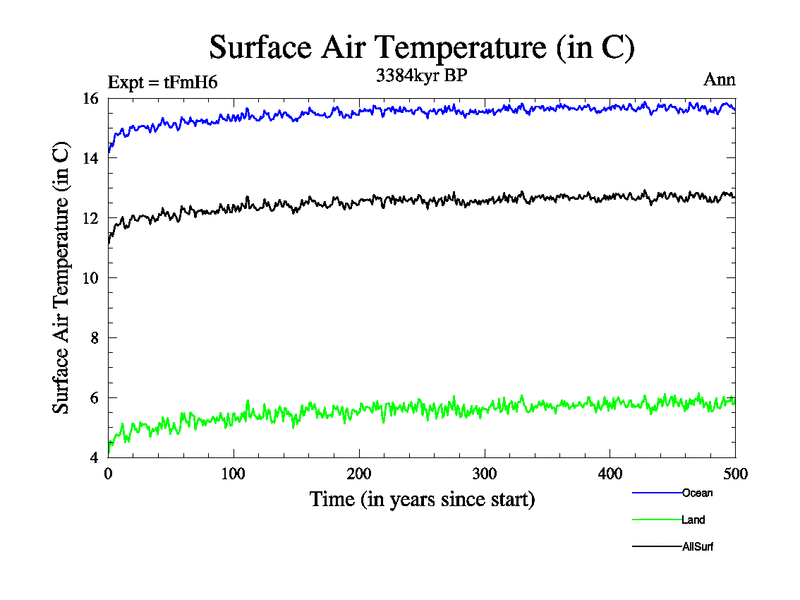 Surface Air Temperature (in C)

Expt = tFmH6
3384kyr BP
Ann

Surface Air Temperature (in C)

16
14
12
10
8
6
4

0
100
200
300
400
500

Time (in years since start)

Ocean
Land
AllSurf